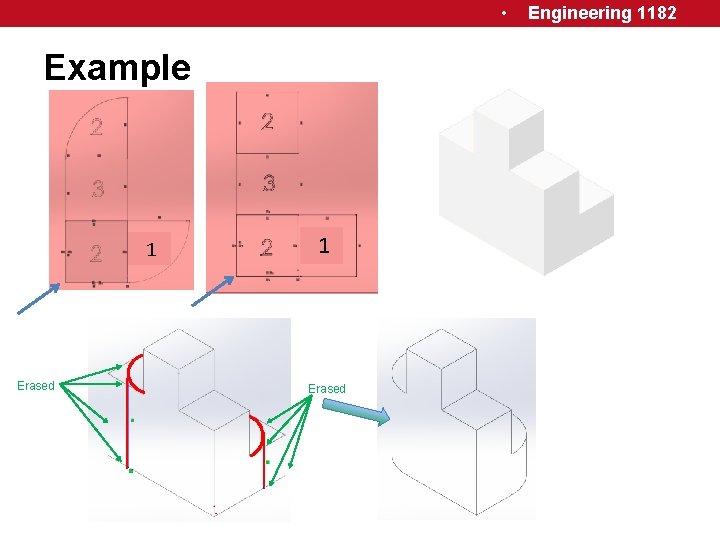 • Engineering 1182

Example

2

3

2

1

2

3

2

1

Erased

Erased